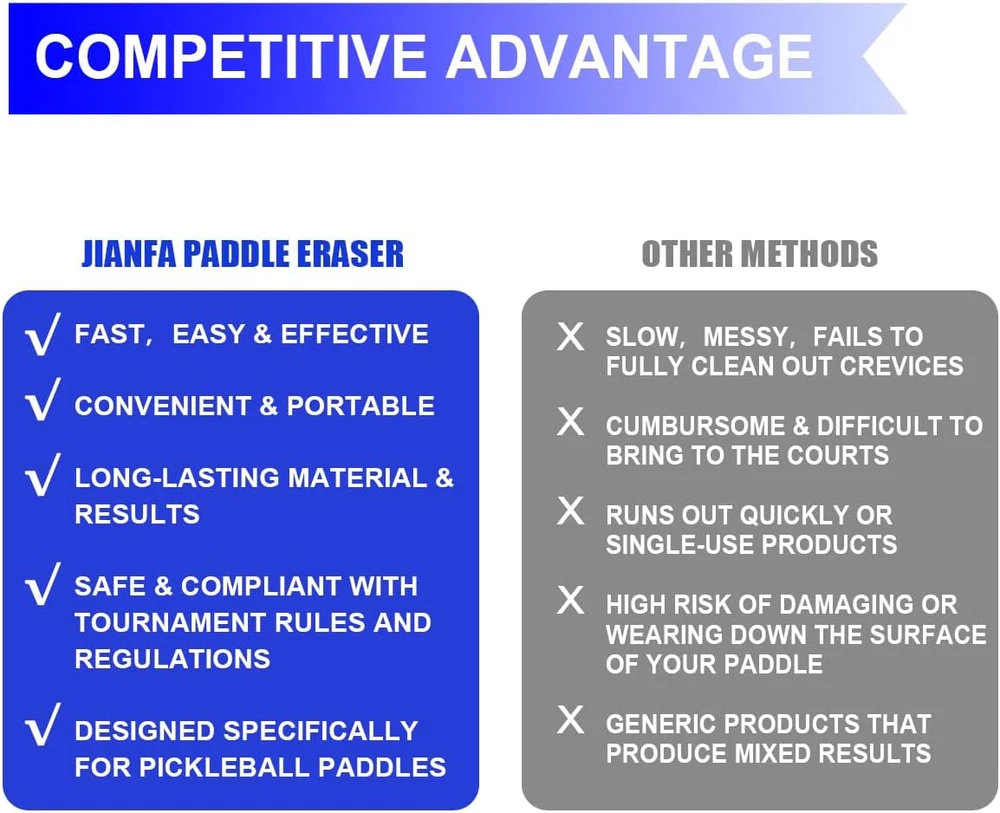 COMPETITIVE ADVANTAGE

JIANFA PADDLE ERASER

√ FAST, EASY & EFFECTIVE

√ CONVENIENT & PORTABLE

√ LONG-LASTING MATERIAL & RESULTS

√ SAFE & COMPLIANT WITH TOURNAMENT RULES AND REGULATIONS

√ DESIGNED SPECIFICALLY FOR PICKLEBALL PADDLES

OTHER METHODS

X SLOW, MESSY, FAILS TO FULLY CLEAN OUT CREVICES

X CUMBURSOME & DIFFICULT TO BRING TO THE COURTS

X RUNS OUT QUICKLY OR SINGLE-USE PRODUCTS

X HIGH RISK OF DAMAGING OR WEARING DOWN THE SURFACE OF YOUR PADDLE

X GENERIC PRODUCTS THAT PRODUCE MIXED RESULTS